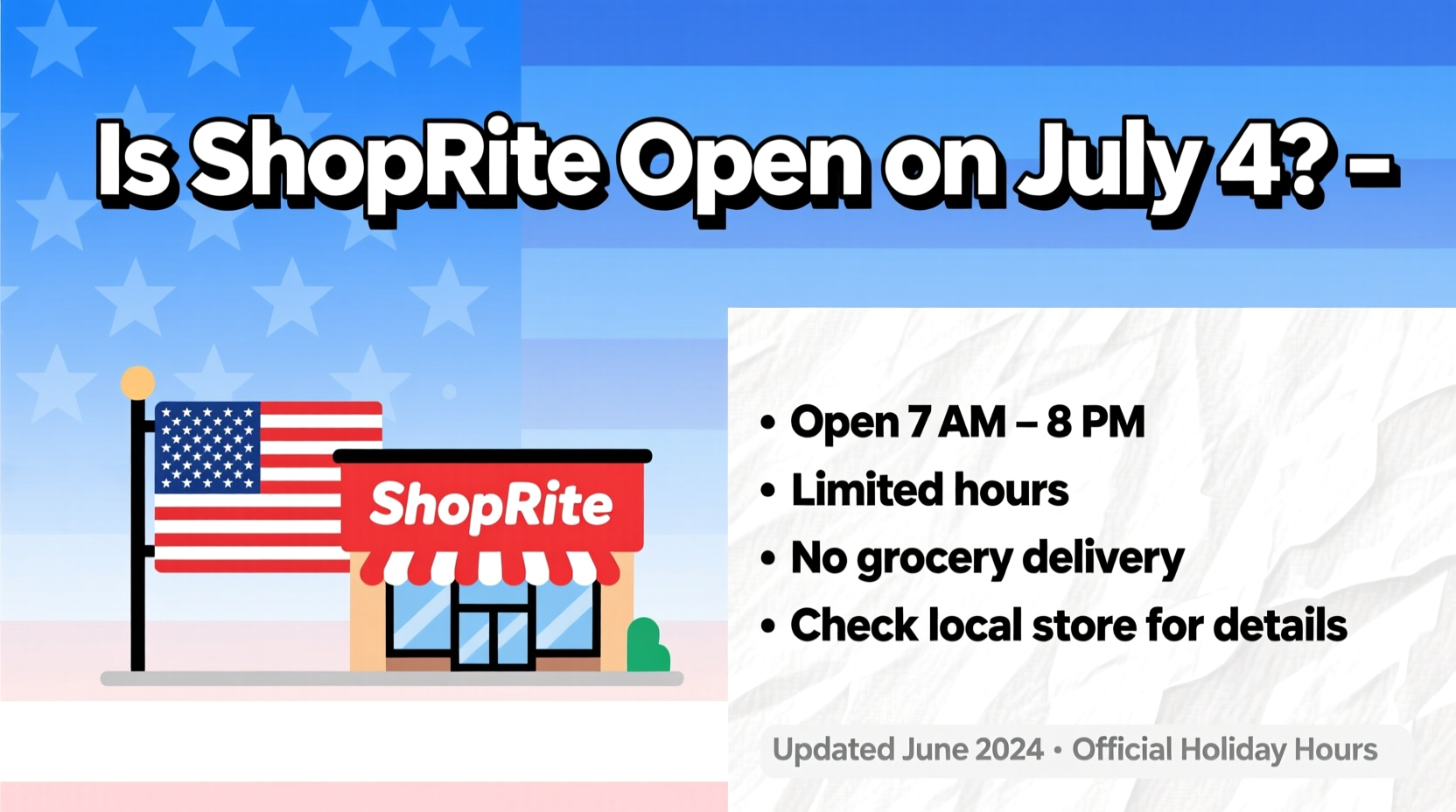 Is ShopRite Open on July 4? –

ShopRite

• Open 7 AM – 8 PM
• Limited hours
• No grocery delivery
• Check local store for details

Updated June 2024 • Official Holiday Hours